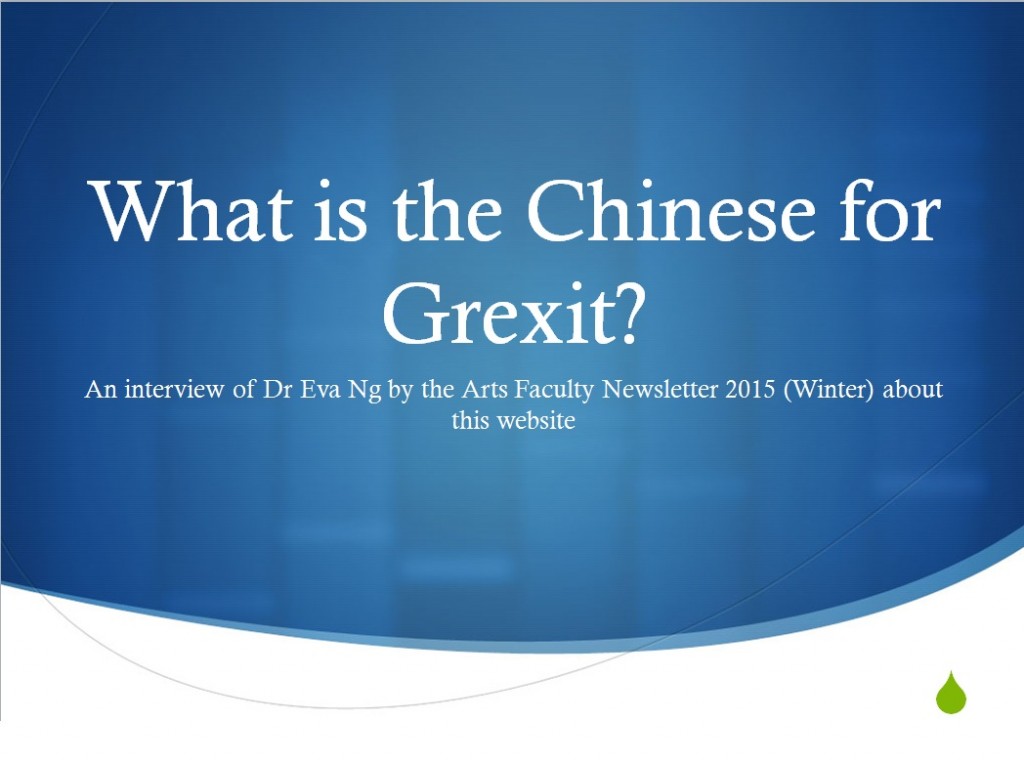 What is the Chinese for Grexit?

An interview of Dr Eva Ng by the Arts Faculty Newsletter 2015 (Winter) about this website